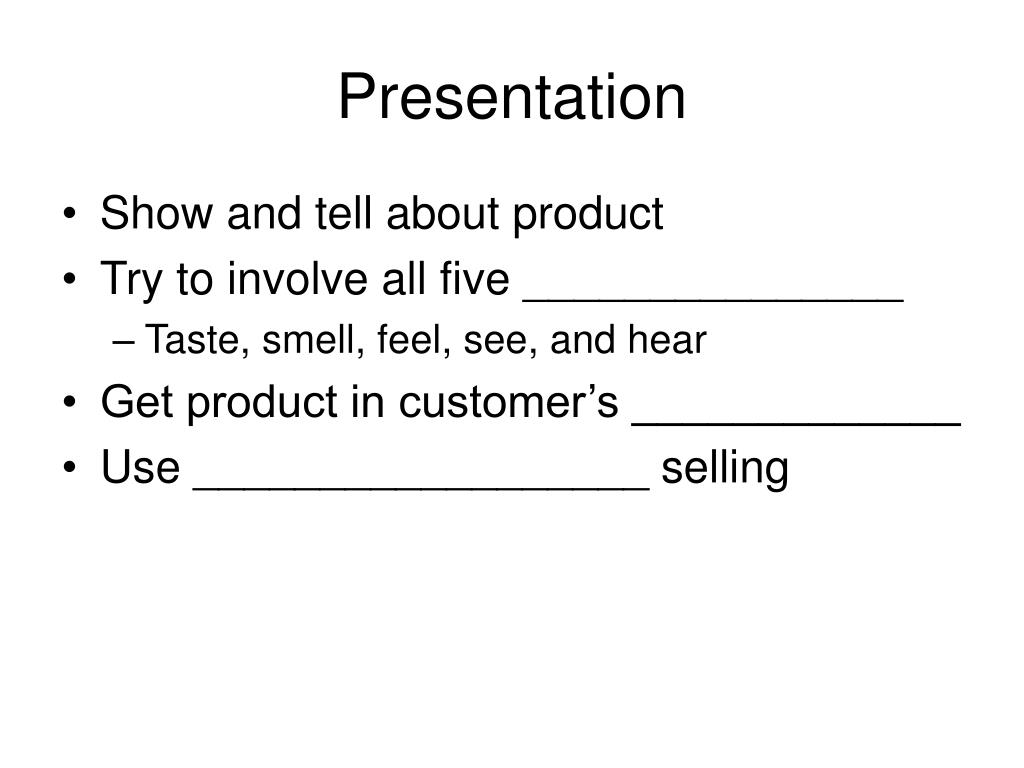 Presentation

• Show and tell about product
• Try to involve all five _______________
– Taste, smell, feel, see, and hear
• Get product in customer’s _____________
• Use __________________ selling